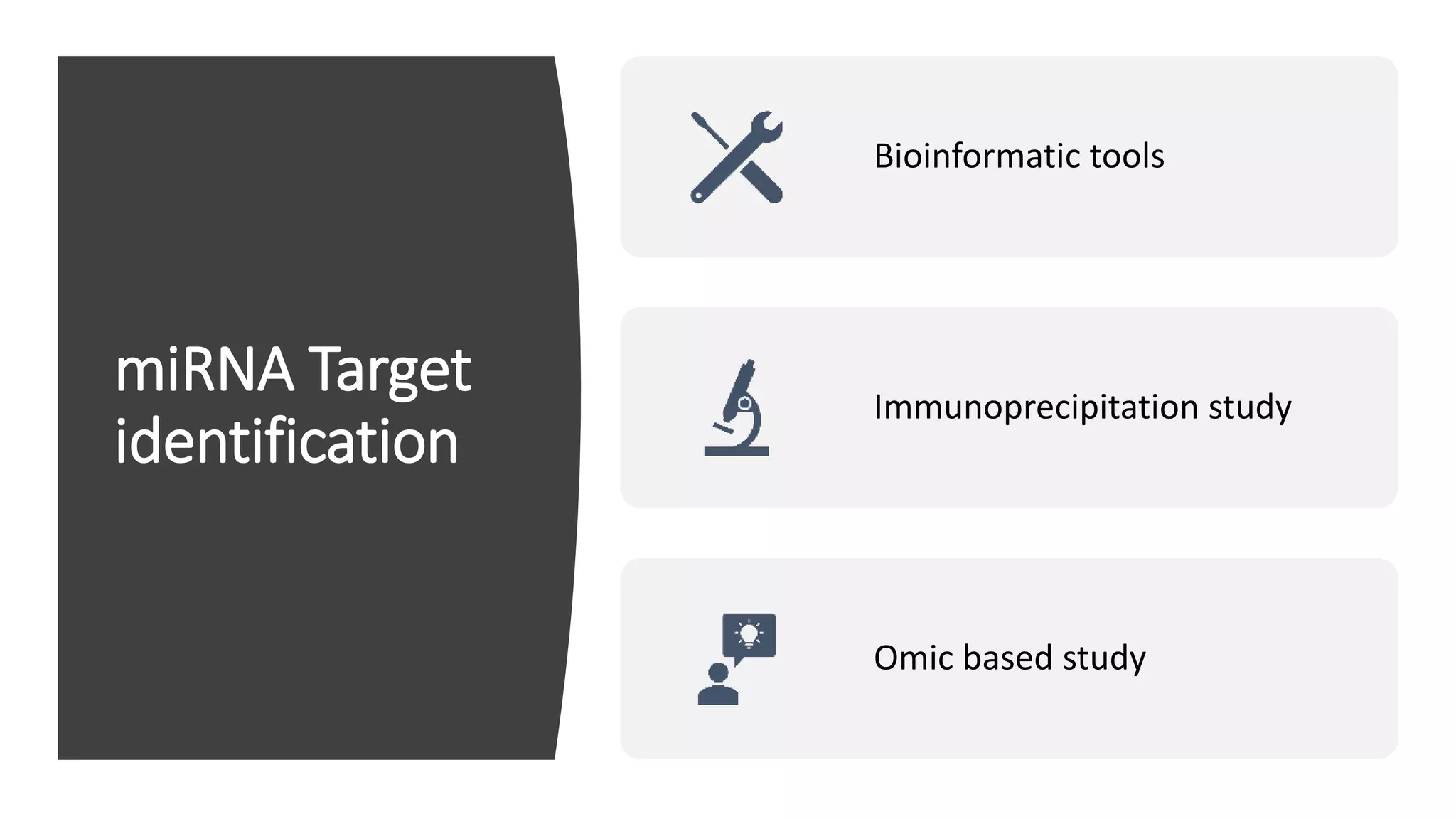 miRNA Target identification

Bioinformatic tools

Immunoprecipitation study

Omic based study